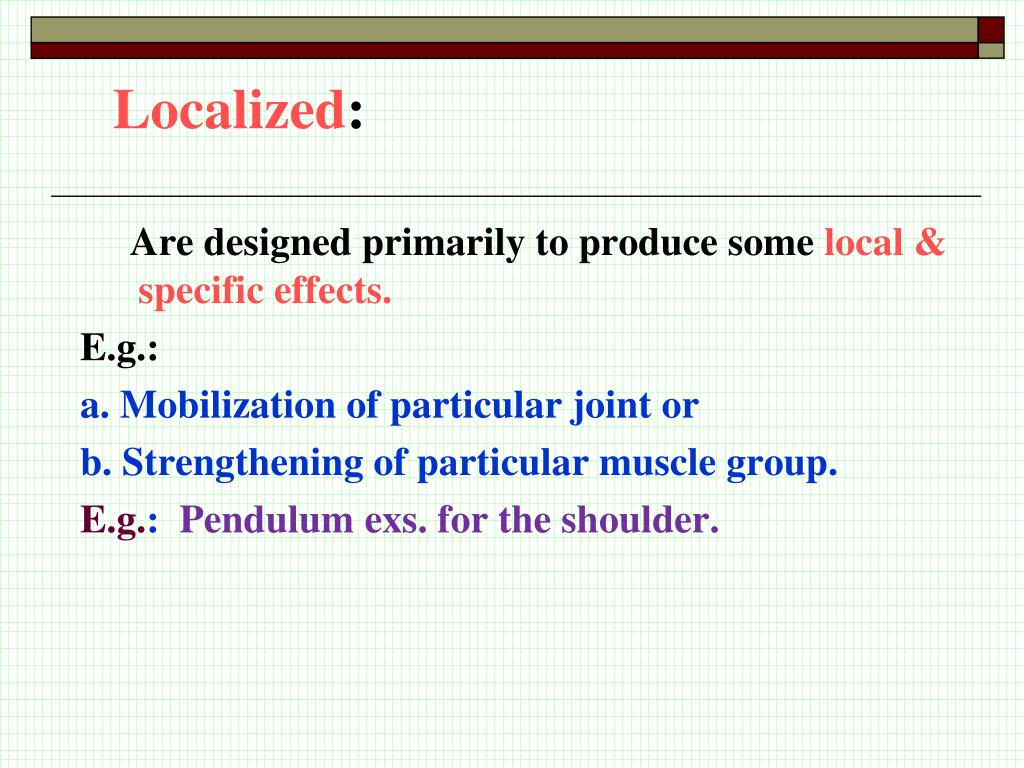 Localized:

Are designed primarily to produce some local & specific effects.

E.g.:

a. Mobilization of particular joint or

b. Strengthening of particular muscle group.

E.g.: Pendulum exs. for the shoulder.